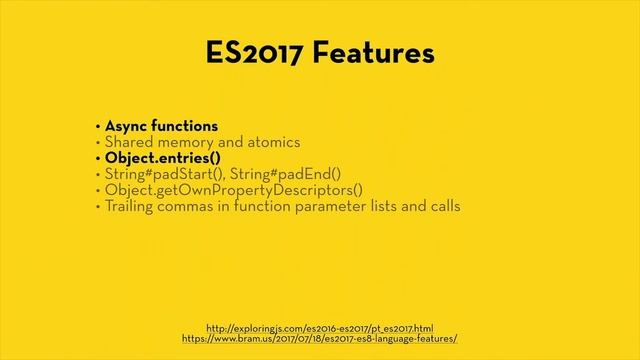 ES2017 Features

• Async functions
• Shared memory and atomics
• Object.entries()
• String#padStart(), String#padEnd()
• Object.getOwnPropertyDescriptors()
• Trailing commas in function parameter lists and calls

http://exploringjs.com/es2016-es2017/pt_es2017.html
https://www.bram.us/2017/07/18/es2017-es8-language-features/